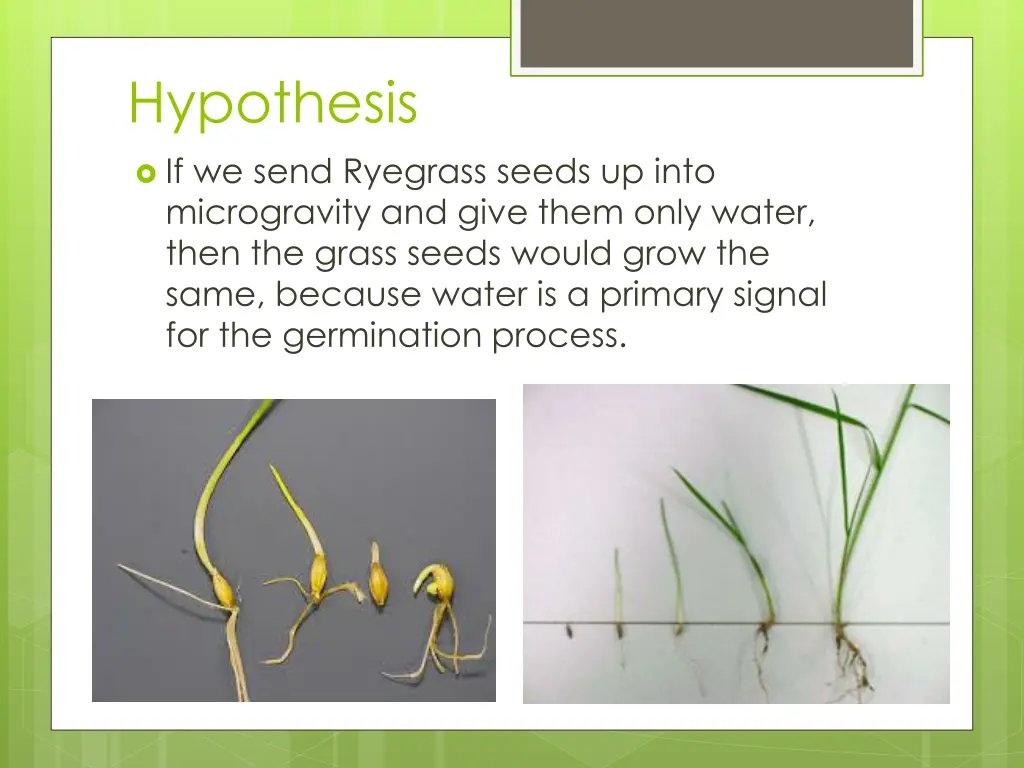 Hypothesis

If we send Ryegrass seeds up into microgravity and give them only water, then the grass seeds would grow the same, because water is a primary signal for the germination process.